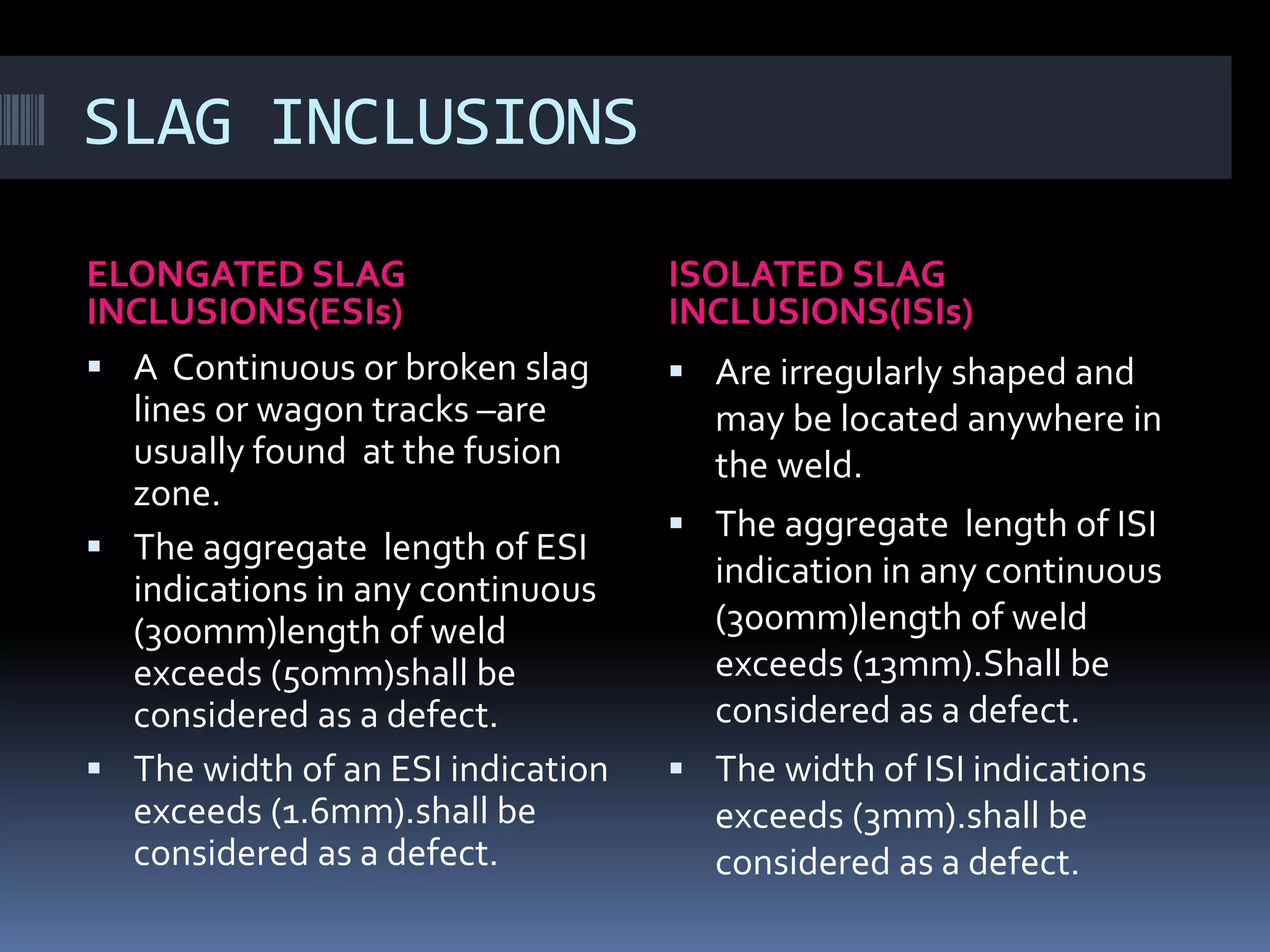 SLAG INCLUSIONS

ELONGATED SLAG INCLUSIONS(ESIs)

▪ A Continuous or broken slag lines or wagon tracks –are usually found at the fusion zone.
▪ The aggregate length of ESI indications in any continuous (300mm)length of weld exceeds (50mm)shall be considered as a defect.
▪ The width of an ESI indication exceeds (1.6mm).shall be considered as a defect.

ISOLATED SLAG INCLUSIONS(ISIs)

▪ Are irregularly shaped and may be located anywhere in the weld.
▪ The aggregate length of ISI indication in any continuous (300mm)length of weld exceeds (13mm).Shall be considered as a defect.
▪ The width of ISI indications exceeds (3mm).shall be considered as a defect.